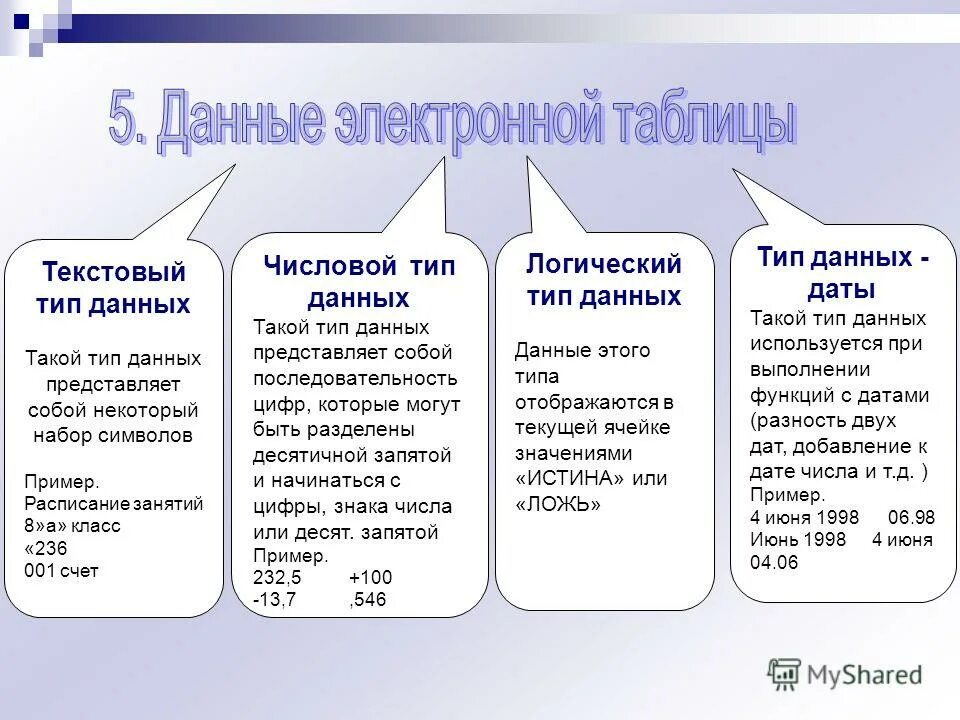 5. Данные электронной таблицы

Текстовый тип данных

Такой тип данных представляет собой некоторый набор символов

Пример.
Расписание занятий
8»а» класс
«236
001 счет

Числовой тип данных

Такой тип данных представляет собой последовательность цифр, которые могут быть разделены десятичной запятой и начинаться с цифры, знака числа или десят. запятой

Пример.
232,5 +100
-13,7 ,546

Логический тип данных

Данные этого типа отображаются в текущей ячейке значениями «ИСТИНА» или «ЛОЖЬ»

Тип данных - даты

Такой тип данных используется при выполнении функций с датами (разность двух дат, добавление к дате числа и т.д. )

Пример.
4 июня 1998 06.98
Июнь 1998 4 июня
04.06

MyShared